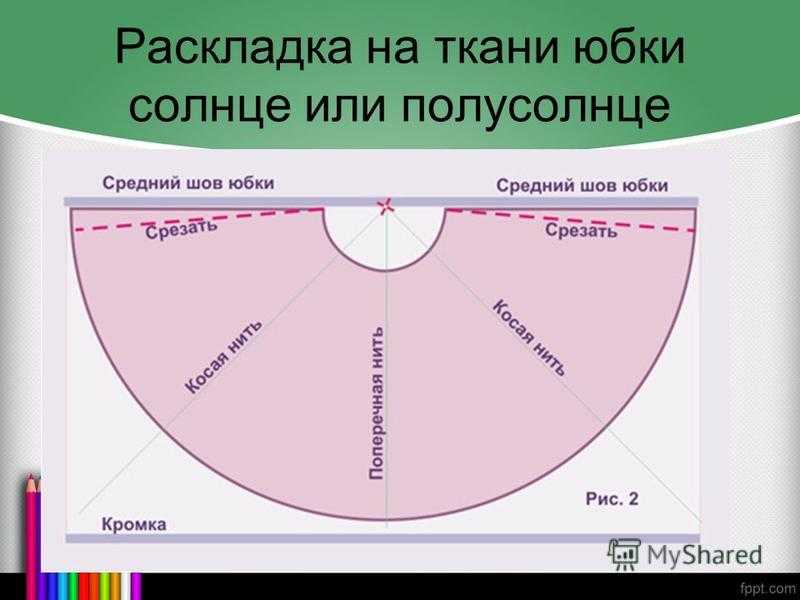 Раскладка на ткани юбки солнце или полусолнце

Средний шов юбки

Средний шов юбки

Срезать

Срезать

Косая нить

Поперечная нить

Косая нить

Рис. 2

Кромка

MyShared

fppt.com